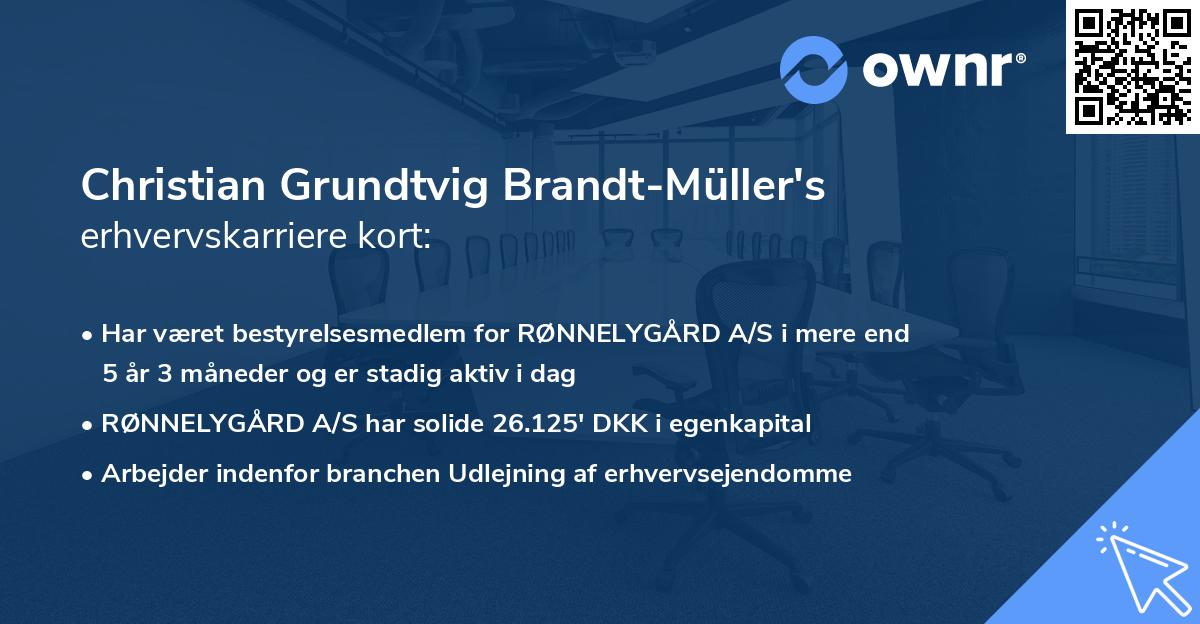 ownr®

Christian Grundtvig Brandt-Müller's
erhvervskarriere kort:

• Har været bestyrelsesmedlem for RØNNELYGÅRD A/S i mere end 5 år 3 måneder og er stadig aktiv i dag

• RØNNELYGÅRD A/S har solide 26.125' DKK i egenkapital

• Arbejder indenfor branchen Udlejning af erhvervsejendomme